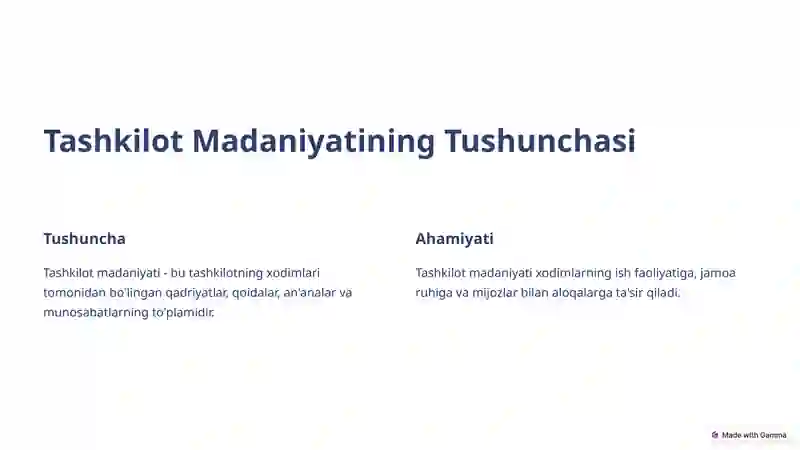 Tashkilot Madaniyatining Tushunchasi

Tushuncha

Tashkilot madaniyati - bu tashkilotning xodimlari tomonidan bo'lingan qadriyatlar, qoidalar, an'analar va munosabatlarning to'plamidir.

Ahamiyati

Tashkilot madaniyati xodimlarning ish faoliyatiga, jamoa ruhiga va mijozlar bilan aloqalarga ta'sir qiladi.

Made with Gamma